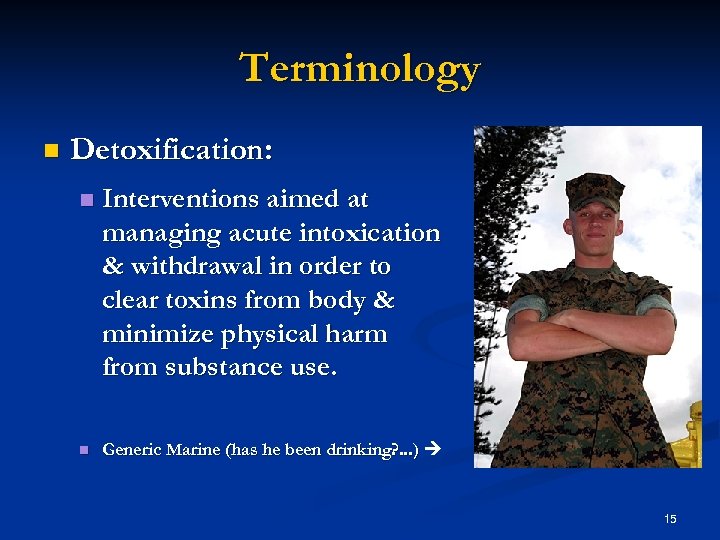 Terminology

Detoxification:

Interventions aimed at managing acute intoxication & withdrawal in order to clear toxins from body & minimize physical harm from substance use.

Generic Marine (has he been drinking?...) →

15